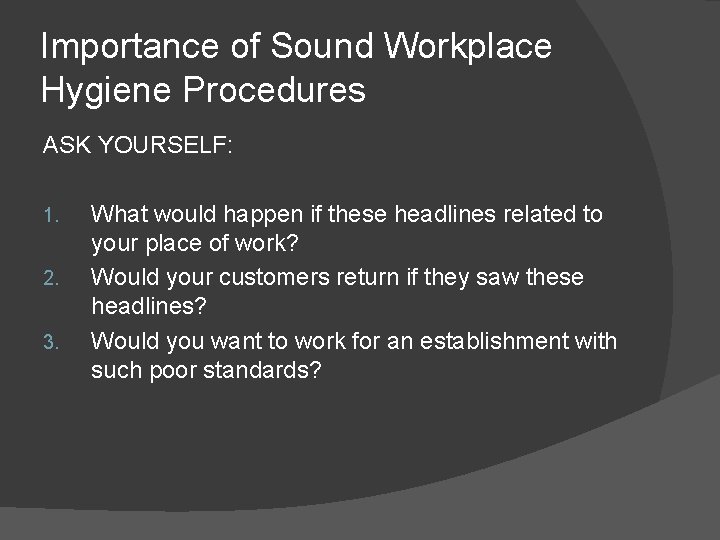 Importance of Sound Workplace Hygiene Procedures

ASK YOURSELF:

1. What would happen if these headlines related to your place of work?
2. Would your customers return if they saw these headlines?
3. Would you want to work for an establishment with such poor standards?